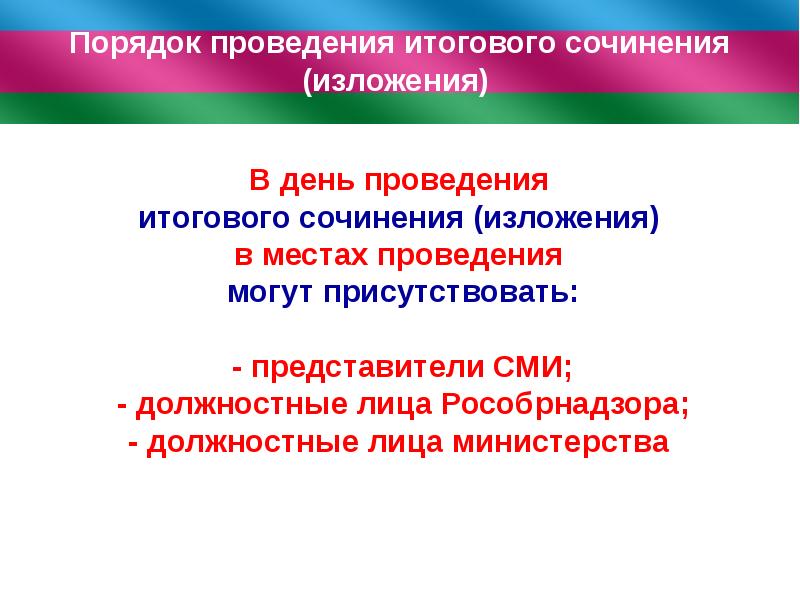 Порядок проведения итогового сочинения (изложения)

В день проведения
итогового сочинения (изложения)
в местах проведения
могут присутствовать:

- представители СМИ;
- должностные лица Рособрнадзора;
- должностные лица министерства